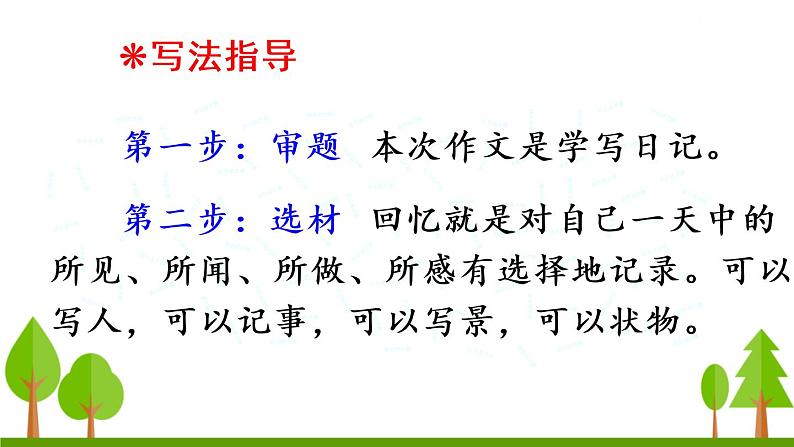 *写法指导

第一步：审题 本次作文是学写日记。

第二步：选材 回忆就是对自己一天中的所见、所闻、所做、所感有选择地记录。可以写人，可以记事，可以写景，可以状物。